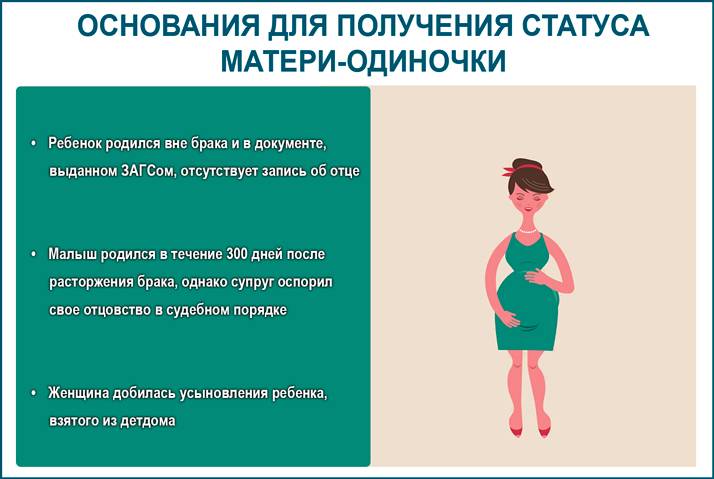 ОСНОВАНИЯ ДЛЯ ПОЛУЧЕНИЯ СТАТУСА МАТЕРИ-ОДИНОЧКИ

• Ребенок родился вне брака и в документе, выданном ЗАГСом, отсутствует запись об отце

• Малыш родился в течение 300 дней после расторжения брака, однако супруг оспорил свое отцовство в судебном порядке

• Женщина добилась усыновления ребенка, взятого из детдома